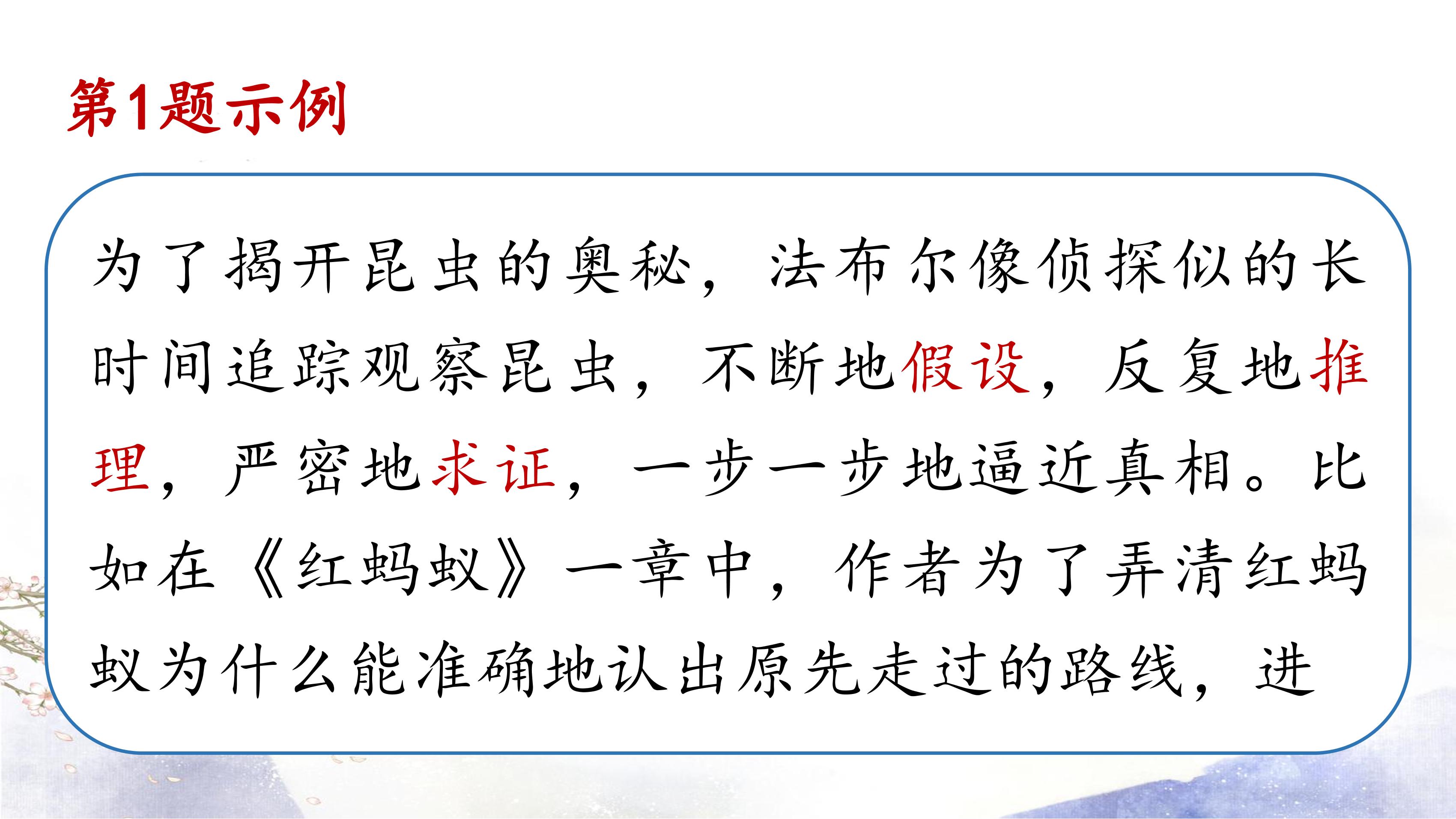 第1题示例

为了揭开昆虫的奥秘，法布尔像侦探似的长时间追踪观察昆虫，不断地假设，反复地推理，严密地求证，一步一步地逼近真相。比如在《红蚂蚁》一章中，作者为了弄清红蚂蚁为什么能准确地认出原先走过的路线，进